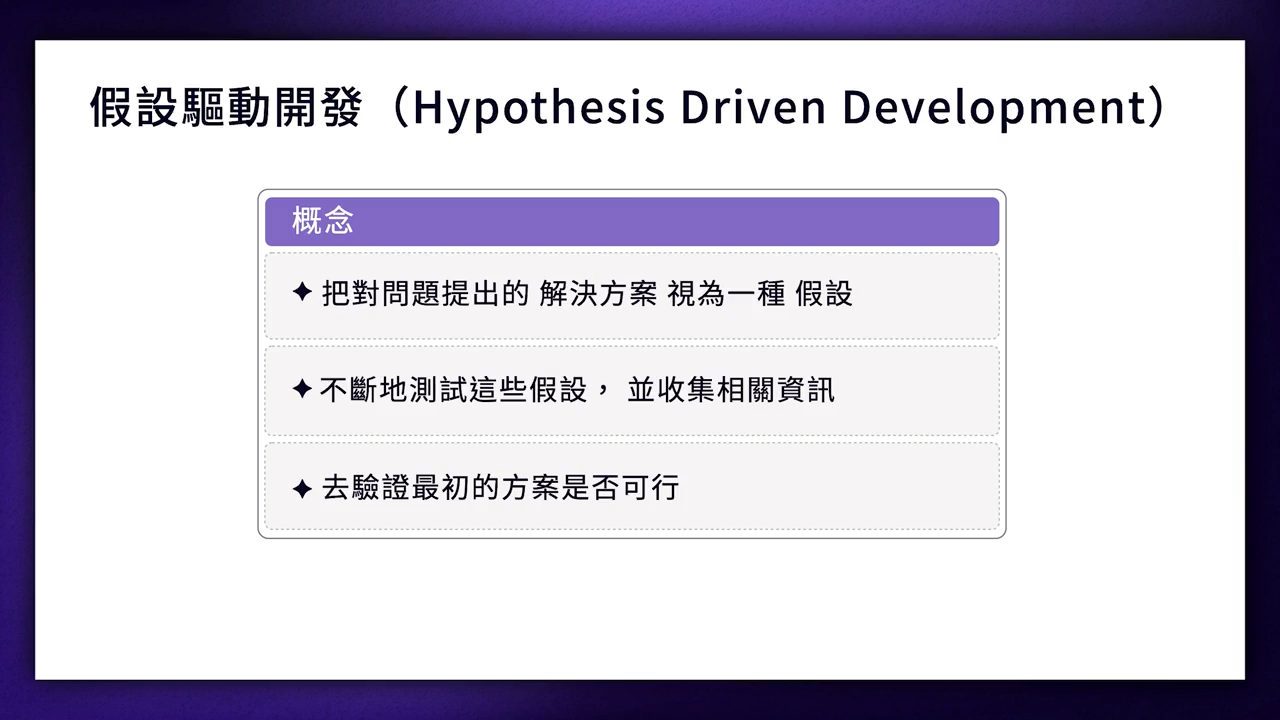 假設驅動開發（Hypothesis Driven Development）

概念

✦ 把對問題提出的 解決方案 視為一種 假設

✦ 不斷地測試這些假設， 並收集相關資訊

✦ 去驗證最初的方案是否可行